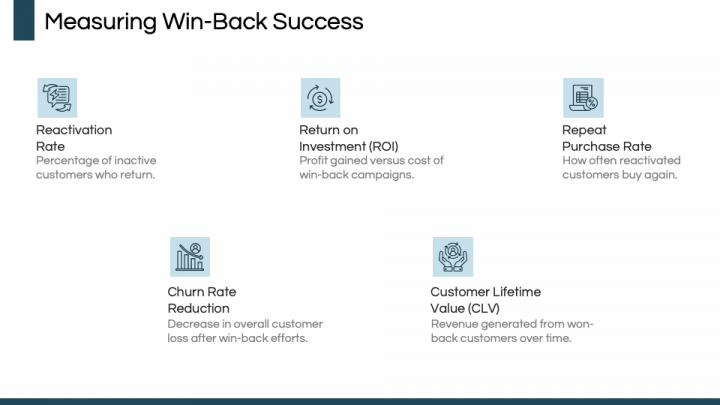 Measuring Win-Back Success

Reactivation Rate
Percentage of inactive customers who return.

Return on Investment (ROI)
Profit gained versus cost of win-back campaigns.

Repeat Purchase Rate
How often reactivated customers buy again.

Churn Rate Reduction
Decrease in overall customer loss after win-back efforts.

Customer Lifetime Value (CLV)
Revenue generated from won-back customers over time.